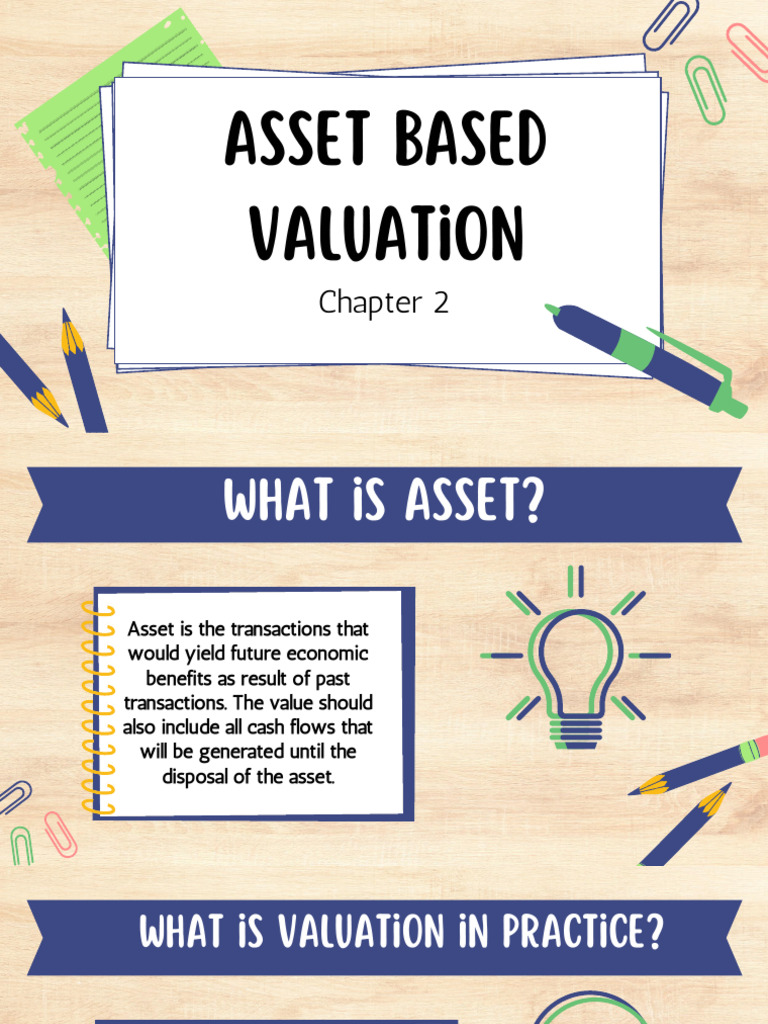 ASSET BASED VALUATiON

Chapter 2

WHAT iS ASSET?

Asset is the transactions that would yield future economic benefits as result of past transactions. The value should also include all cash flows that will be generated until the disposal of the asset.

WHAT iS VALUATiON iN PRACTiCE?